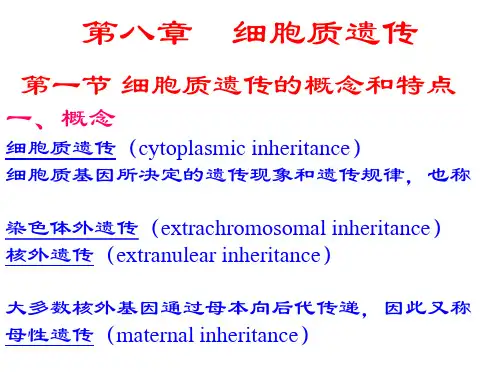 第八章　细胞质遗传

第一节 细胞质遗传的概念和特点

一、概念

细胞质遗传（cytoplasmic inheritance）
细胞质基因所决定的遗传现象和遗传规律，也称

染色体外遗传（extrachromosomal inheritance）
核外遗传（extranulear inheritance）

大多数核外基因通过母本向后代传递，因此又称
母性遗传（maternal inheritance）